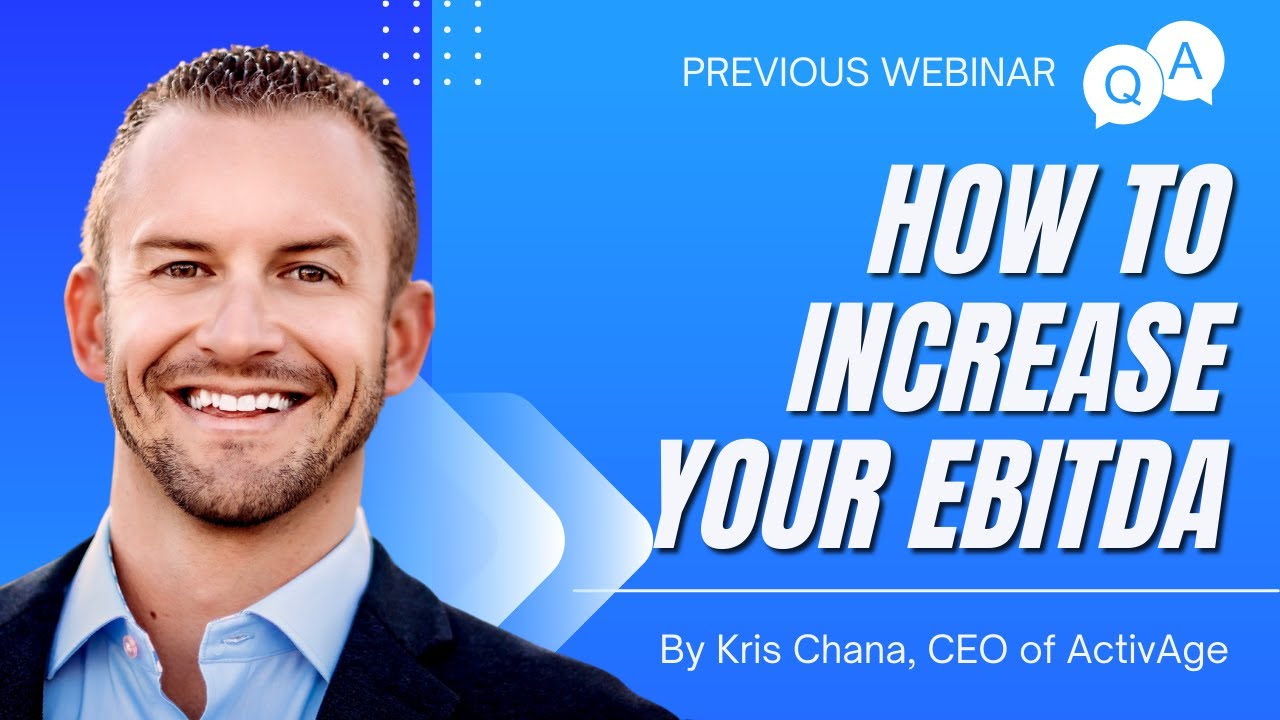 PREVIOUS WEBINAR

Q A

HOW TO INCREASE YOUR EBITDA

By Kris Chana, CEO of ActivAge